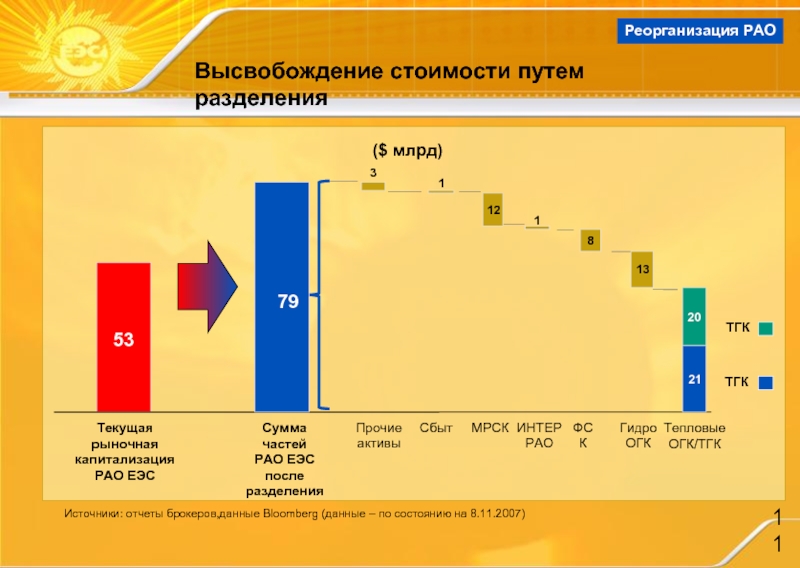 ЕЭС

Реорганизация РАО

Высвобождение стоимости путем разделения

($ млрд)

53

79

3

1

12

1

8

13

20

21

ТГК

ТГК

Текущая рыночная капитализация РАО ЕЭС

Сумма частей РАО ЕЭС после разделения

Прочие активы

Сбыт

МРСК

ИНТЕР РАО

ФС К

Гидро ОГК

Тепловые ОГК/ТГК

Источники: отчеты брокеров,данные Bloomberg (данные – по состоянию на 8.11.2007)

1
1